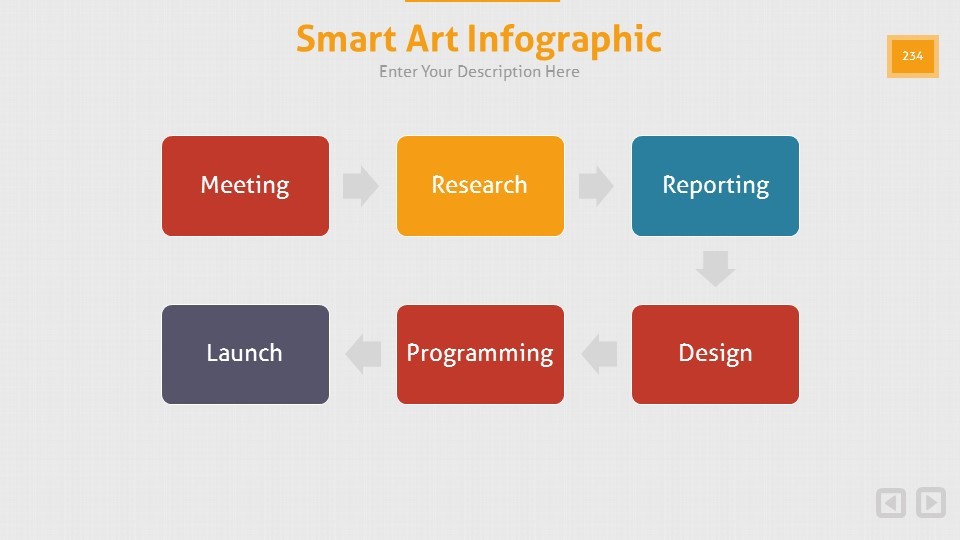 Smart Art Infographic
Enter Your Description Here

234

Meeting
Research
Reporting
Design
Programming
Launch